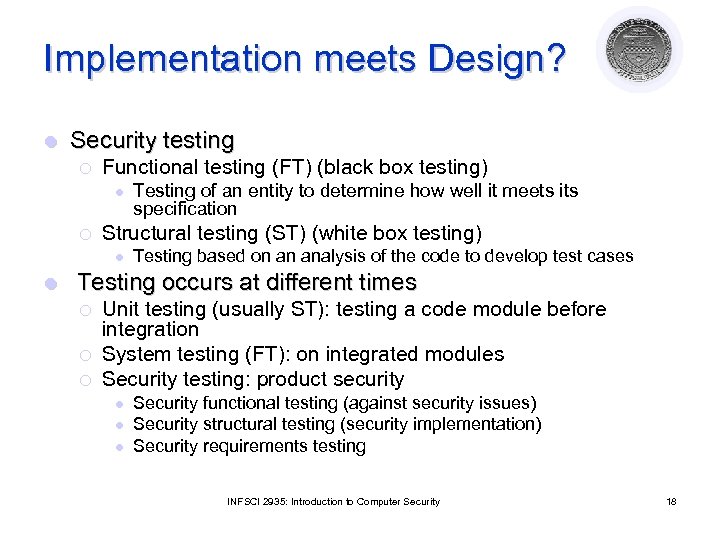 Implementation meets Design?

- Security testing
  - Functional testing (FT) (black box testing)
    - Testing of an entity to determine how well it meets its specification
  - Structural testing (ST) (white box testing)
    - Testing based on an analysis of the code to develop test cases
- Testing occurs at different times
  - Unit testing (usually ST): testing a code module before integration
  - System testing (FT): on integrated modules
  - Security testing: product security
    - Security functional testing (against security issues)
    - Security structural testing (security implementation)
    - Security requirements testing

INFSCI 2935: Introduction to Computer Security

18